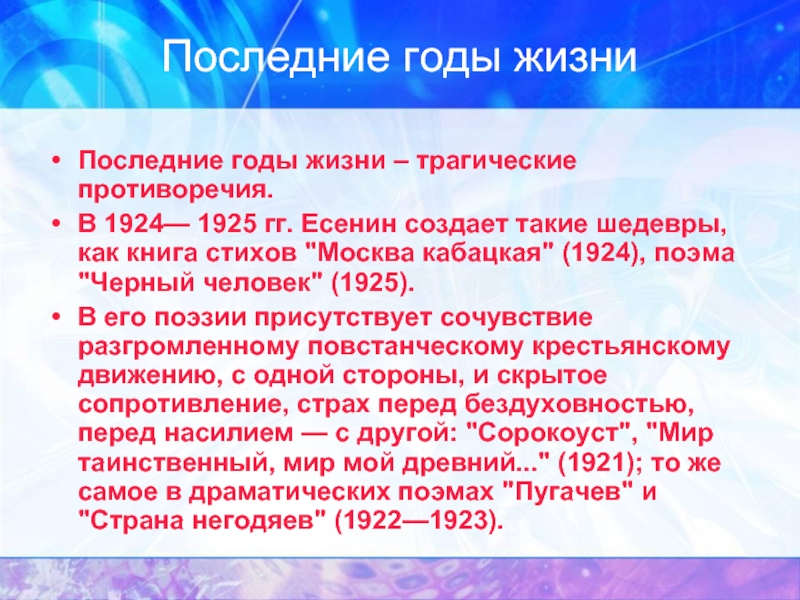 Последние годы жизни

• Последние годы жизни – трагические противоречия.
• В 1924— 1925 гг. Есенин создает такие шедевры, как книга стихов "Москва кабацкая" (1924), поэма "Черный человек" (1925).
• В его поэзии присутствует сочувствие разгромленному повстанческому крестьянскому движению, с одной стороны, и скрытое сопротивление, страх перед бездуховностью, перед насилием — с другой: "Сорокоуст", "Мир таинственный, мир мой древний..." (1921); то же самое в драматических поэмах "Пугачев" и "Страна негодяев" (1922—1923).